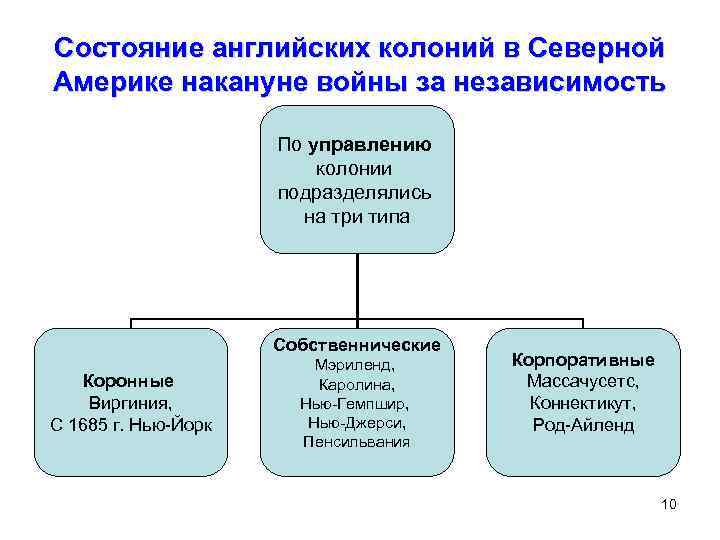 Состояние английских колоний в Северной Америке накануне войны за независимость

По управлению колонии подразделялись на три типа

Коронные
Виргиния,
С 1685 г. Нью-Йорк

Собственнические
Мэриленд,
Каролина,
Нью-Гемпшир,
Нью-Джерси,
Пенсильвания

Корпоративные
Массачусетс,
Коннектикут,
Род-Айленд

10